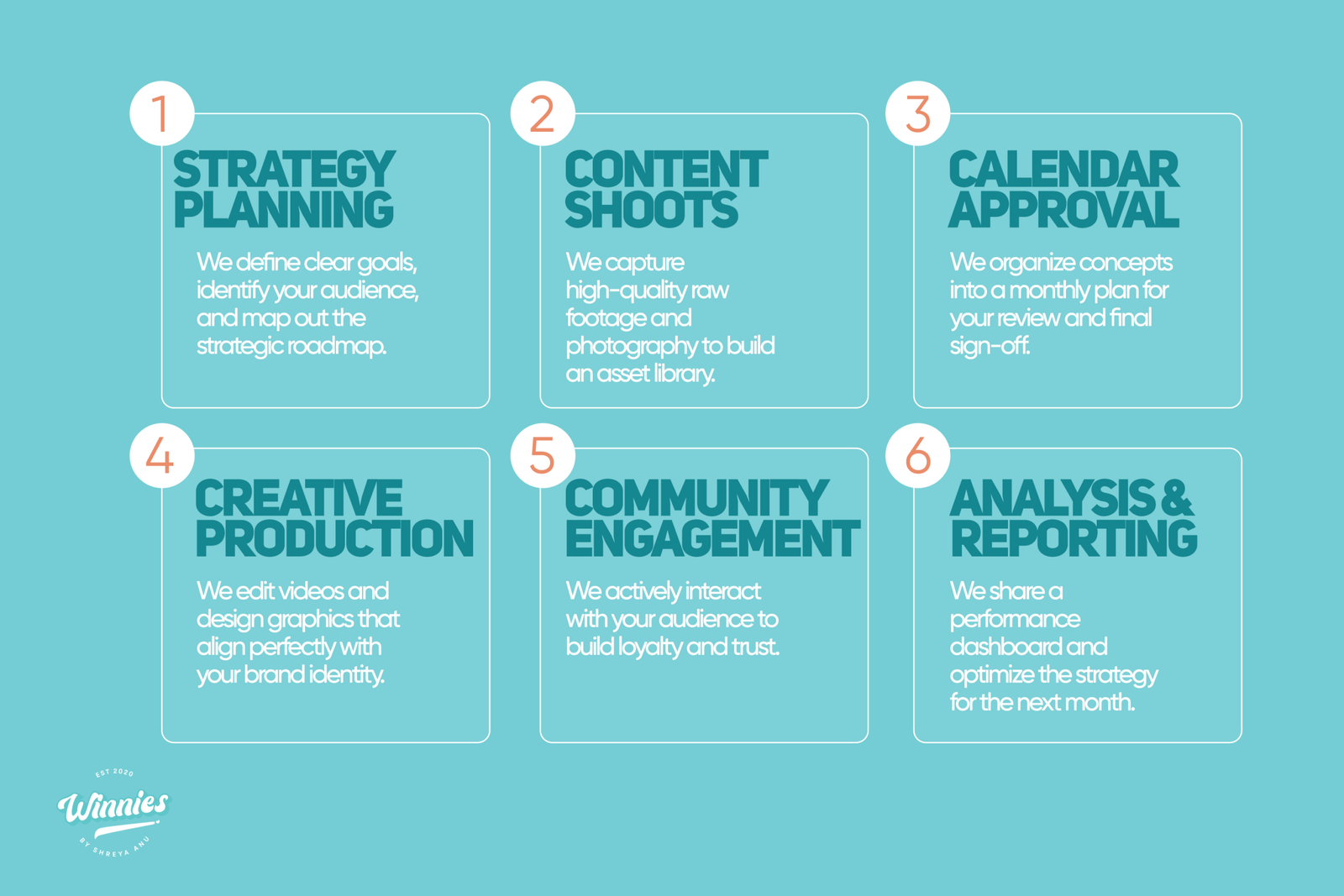 1
STRATEGY PLANNING
We define clear goals, identify your audience, and map out the strategic roadmap.

2
CONTENT SHOOTS
We capture high-quality raw footage and photography to build an asset library.

3
CALENDAR APPROVAL
We organize concepts into a monthly plan for your review and final sign-off.

4
CREATIVE PRODUCTION
We edit videos and design graphics that align perfectly with your brand identity.

5
COMMUNITY ENGAGEMENT
We actively interact with your audience to build loyalty and trust.

6
ANALYSIS & REPORTING
We share a performance dashboard and optimize the strategy for the next month.

EST 2020
Winnies
BY SHREYA ANU